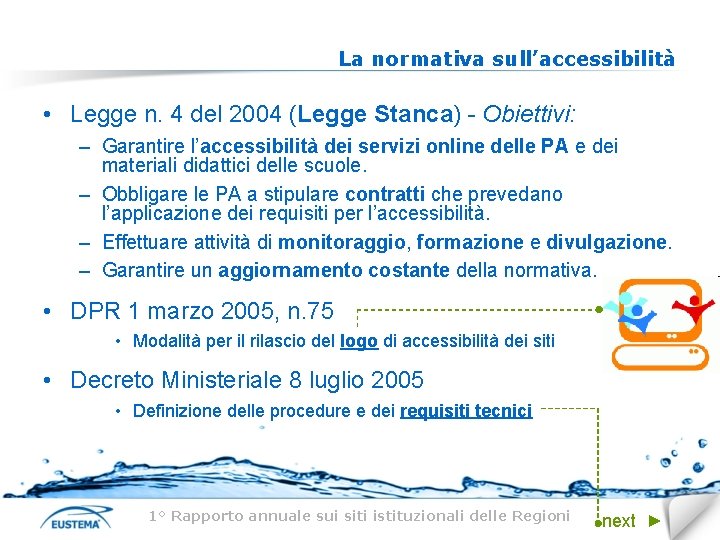 La normativa sull'accessibilità

• Legge n. 4 del 2004 (Legge Stanca) - Obiettivi:
– Garantire l'accessibilità dei servizi online delle PA e dei materiali didattici delle scuole.
– Obbligare le PA a stipulare contratti che prevedano l'applicazione dei requisiti per l'accessibilità.
– Effettuare attività di monitoraggio, formazione e divulgazione.
– Garantire un aggiornamento costante della normativa.

• DPR 1 marzo 2005, n.75
• Modalità per il rilascio del logo di accessibilità dei siti

• Decreto Ministeriale 8 luglio 2005
• Definizione delle procedure e dei requisiti tecnici

EUSTEMA 1° Rapporto annuale sui siti istituzionali delle Regioni next